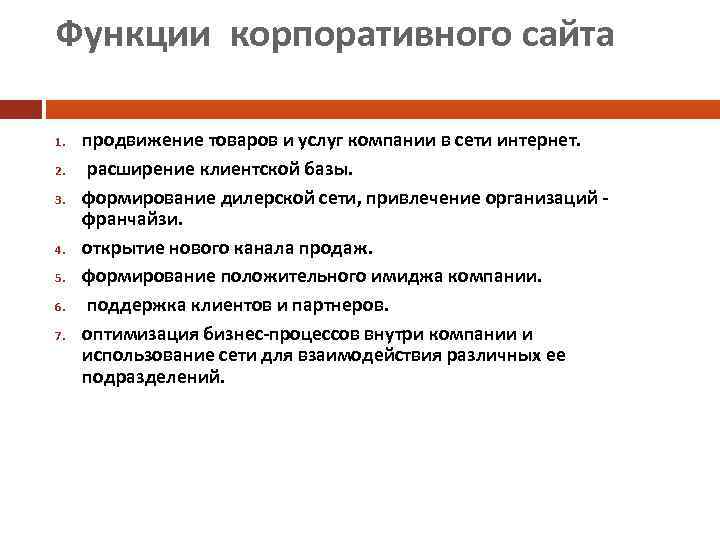 Функции корпоративного сайта

1. продвижение товаров и услуг компании в сети интернет.
2. расширение клиентской базы.
3. формирование дилерской сети, привлечение организаций - франчайзи.
4. открытие нового канала продаж.
5. формирование положительного имиджа компании.
6. поддержка клиентов и партнеров.
7. оптимизация бизнес-процессов внутри компании и использование сети для взаимодействия различных ее подразделений.